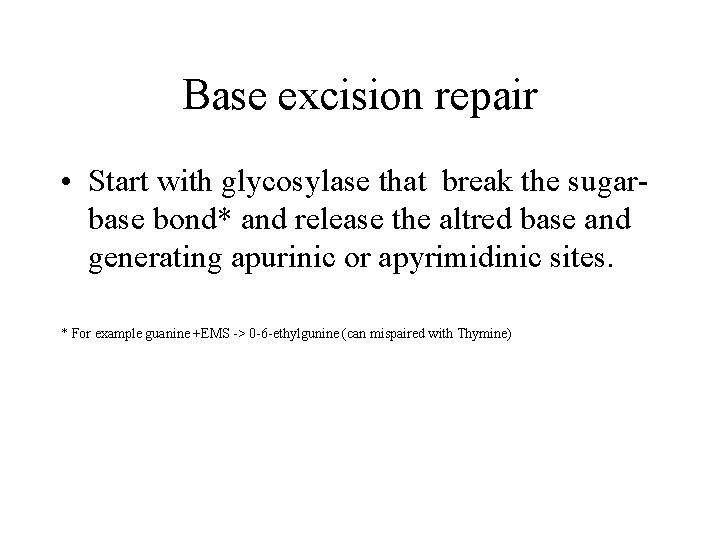 Base excision repair

• Start with glycosylase that break the sugar-base bond* and release the altred base and generating apurinic or apyrimidinic sites.

* For example guanine +EMS -> 0-6-ethylgunine (can mispaired with Thymine)